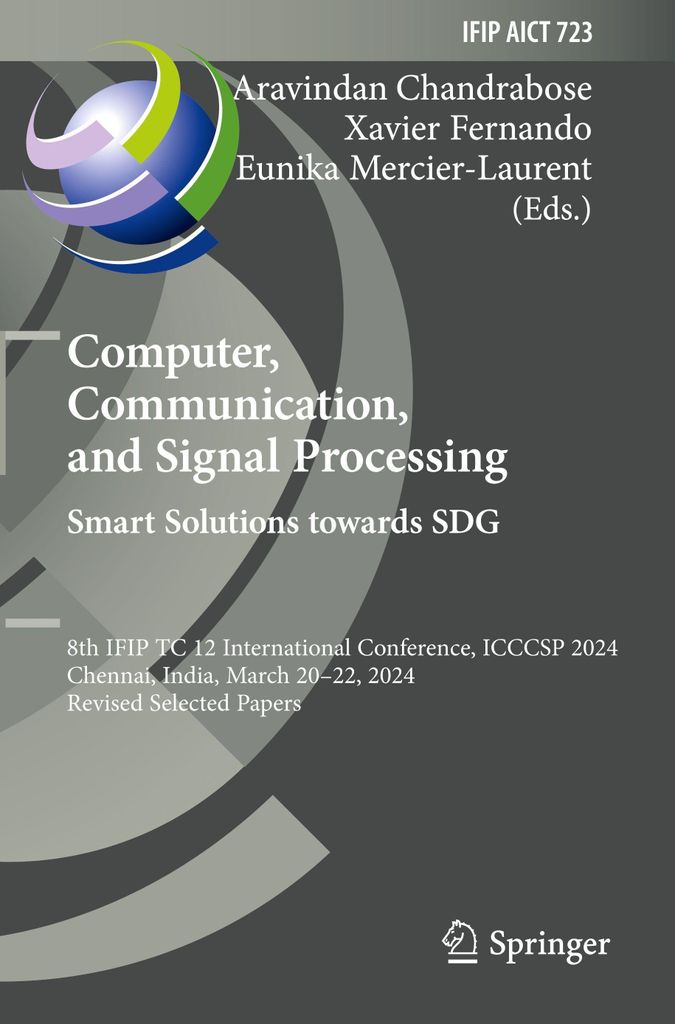 IFIP AICT 723

Aravindan Chandrabose
Xavier Fernando
Eunika Mercier-Laurent
(Eds.)

Computer, Communication, and Signal Processing
Smart Solutions towards SDG

8th IFIP TC 12 International Conference, ICCCSP 2024
Chennai, India, March 20–22, 2024
Revised Selected Papers

Springer